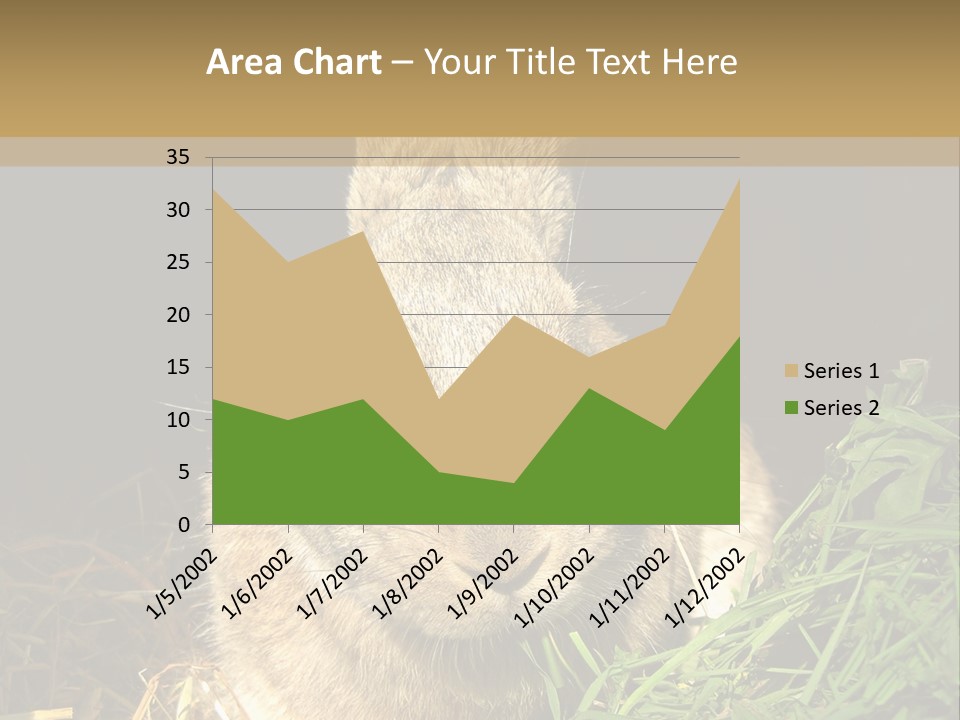 Area Chart – Your Title Text Here

35
30
25
20
15
10
5
0

1/5/2002
1/6/2002
1/7/2002
1/8/2002
1/9/2002
1/10/2002
1/11/2002
1/12/2002

Series 1
Series 2